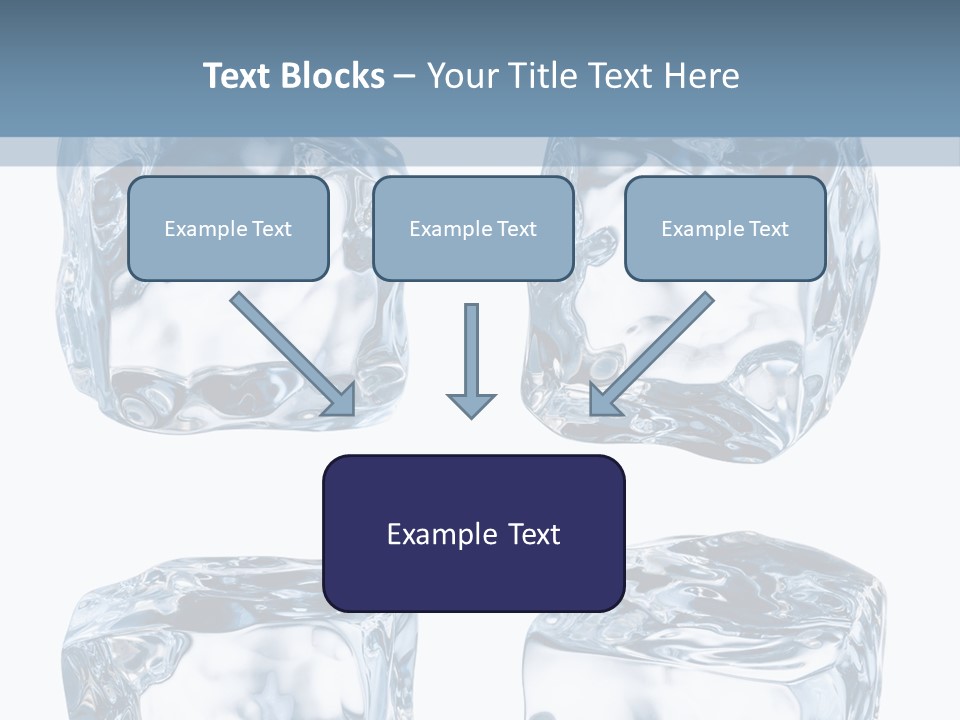 Text Blocks – Your Title Text Here

Example Text

Example Text

Example Text

Example Text